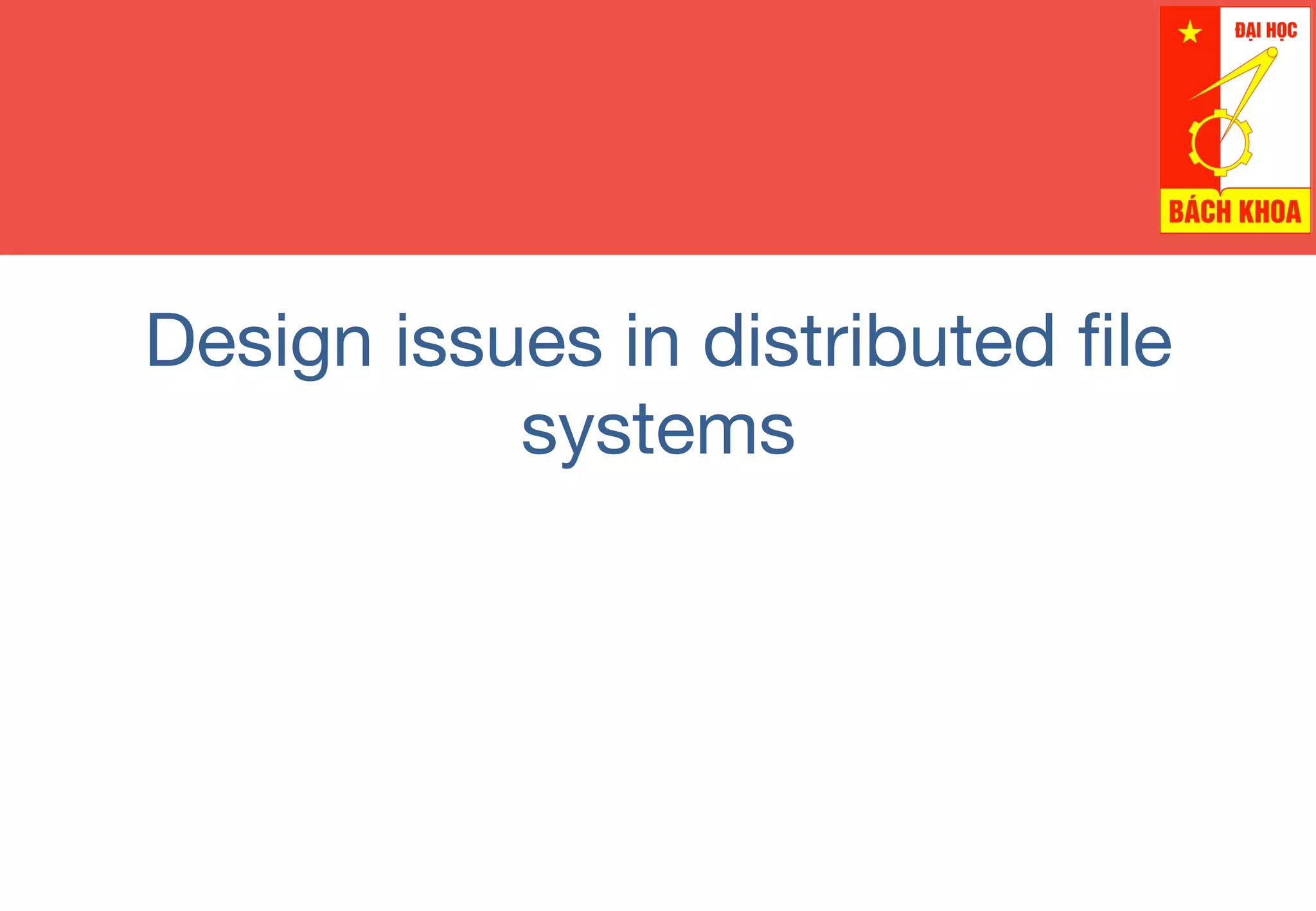 ĐẠI HỌC
BÁCH KHOA

Design issues in distributed file systems